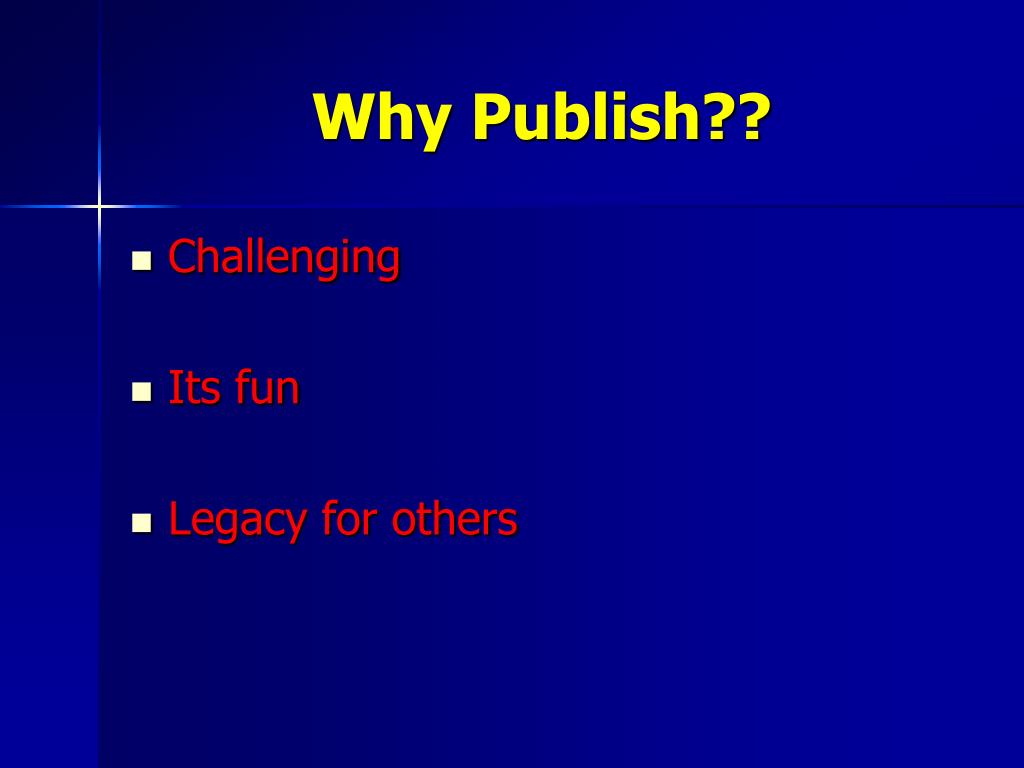 Why Publish??

- Challenging
- Its fun
- Legacy for others